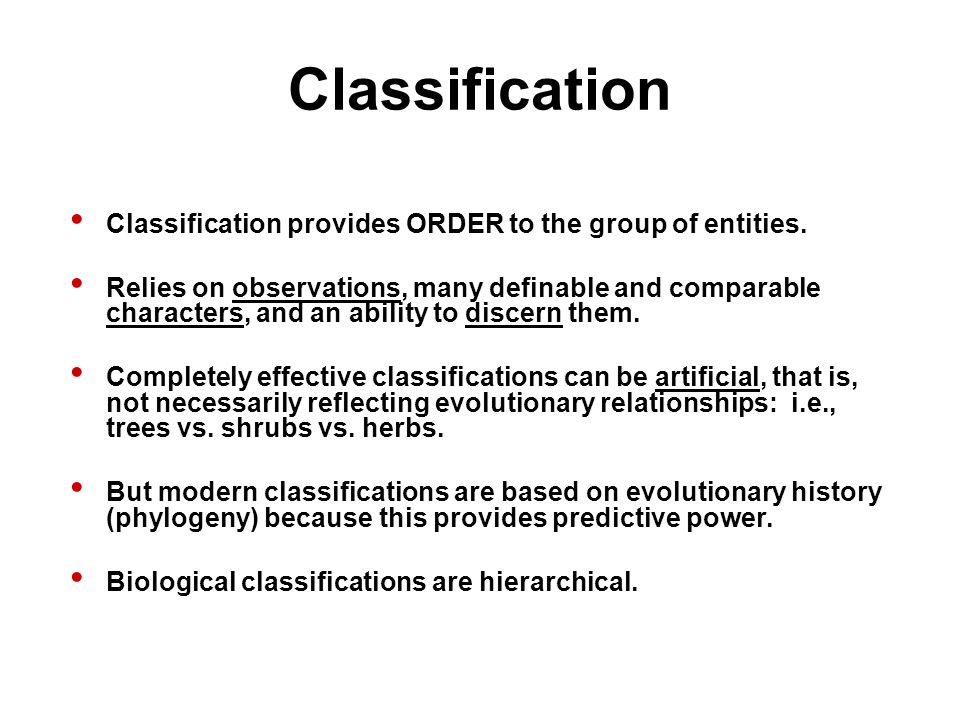 Classification

• Classification provides ORDER to the group of entities.

• Relies on observations, many definable and comparable characters, and an ability to discern them.

• Completely effective classifications can be artificial, that is, not necessarily reflecting evolutionary relationships: i.e., trees vs. shrubs vs. herbs.

• But modern classifications are based on evolutionary history (phylogeny) because this provides predictive power.

• Biological classifications are hierarchical.